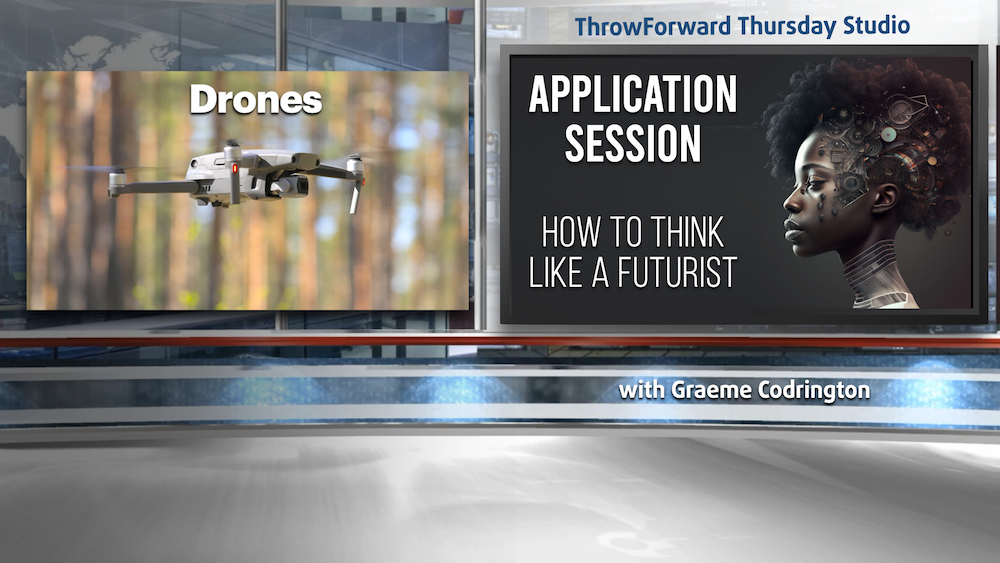 ThrowForward Thursday Studio

Drones

APPLICATION SESSION

HOW TO THINK LIKE A FUTURIST

with Graeme Codrington